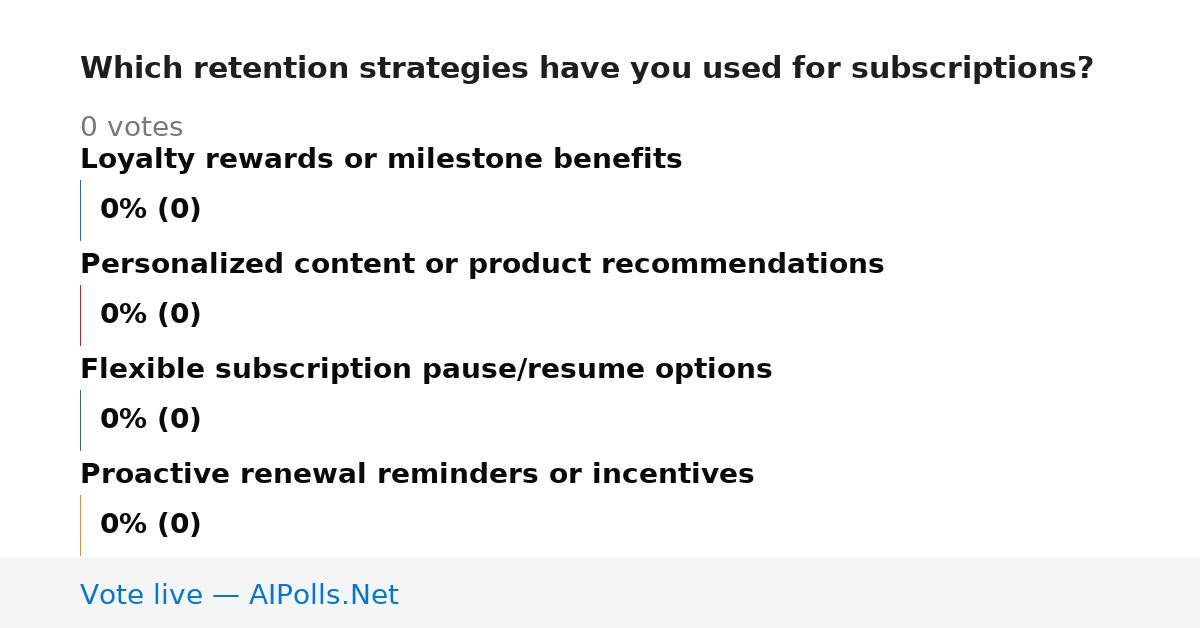 Which retention strategies have you used for subscriptions?

0 votes

Loyalty rewards or milestone benefits

0% (0)

Personalized content or product recommendations

0% (0)

Flexible subscription pause/resume options

0% (0)

Proactive renewal reminders or incentives

0% (0)

Vote live — AIPolls.Net